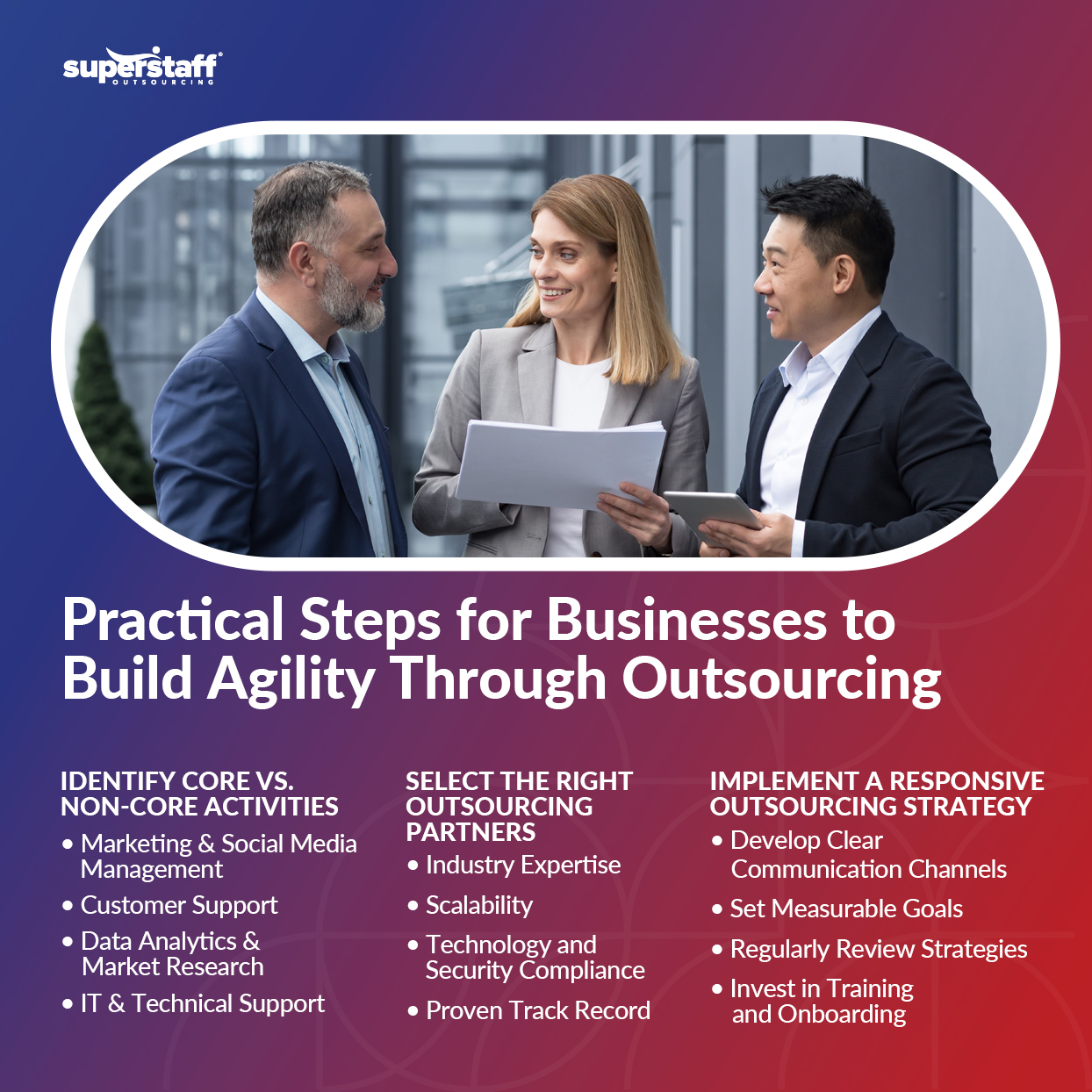 superstaff
OUTSOURCING

Practical Steps for Businesses to Build Agility Through Outsourcing

IDENTIFY CORE VS. NON-CORE ACTIVITIES
• Marketing & Social Media Management
• Customer Support
• Data Analytics & Market Research
• IT & Technical Support

SELECT THE RIGHT OUTSOURCING PARTNERS
• Industry Expertise
• Scalability
• Technology and Security Compliance
• Proven Track Record

IMPLEMENT A RESPONSIVE OUTSOURCING STRATEGY
• Develop Clear Communication Channels
• Set Measurable Goals
• Regularly Review Strategies
• Invest in Training and Onboarding